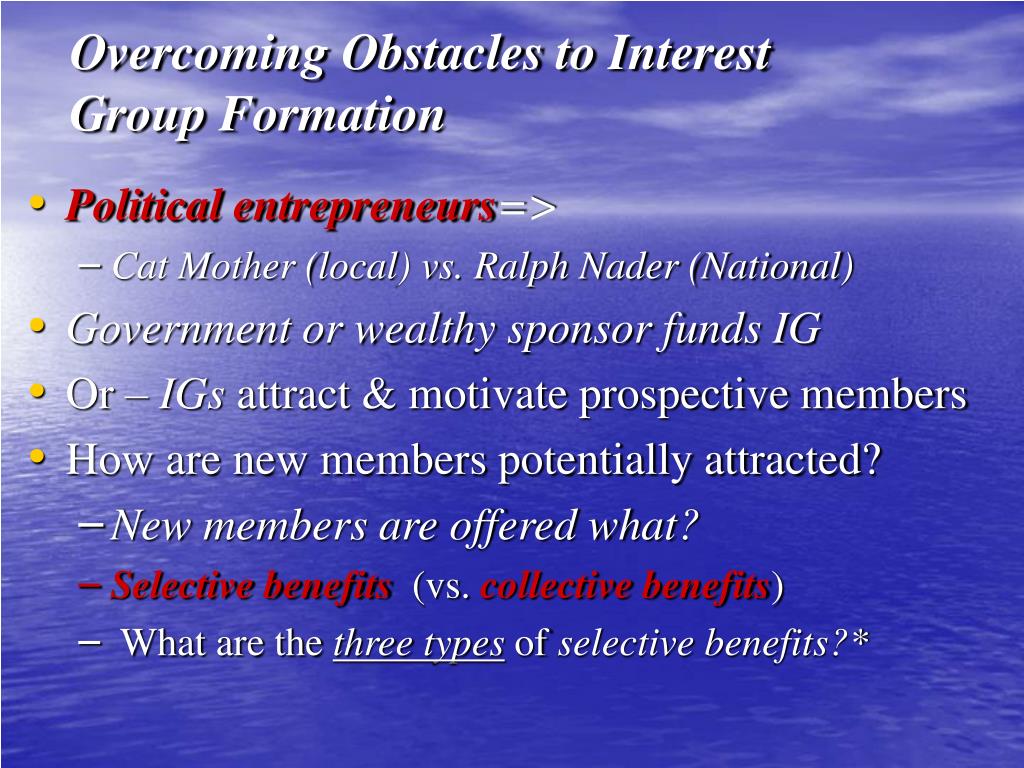 Overcoming Obstacles to Interest Group Formation

• Political entrepreneurs=>
  – Cat Mother (local) vs. Ralph Nader (National)
• Government or wealthy sponsor funds IG
• Or – IGs attract & motivate prospective members
• How are new members potentially attracted?
  – New members are offered what?
  – Selective benefits (vs. collective benefits)
  – What are the three types of selective benefits?*